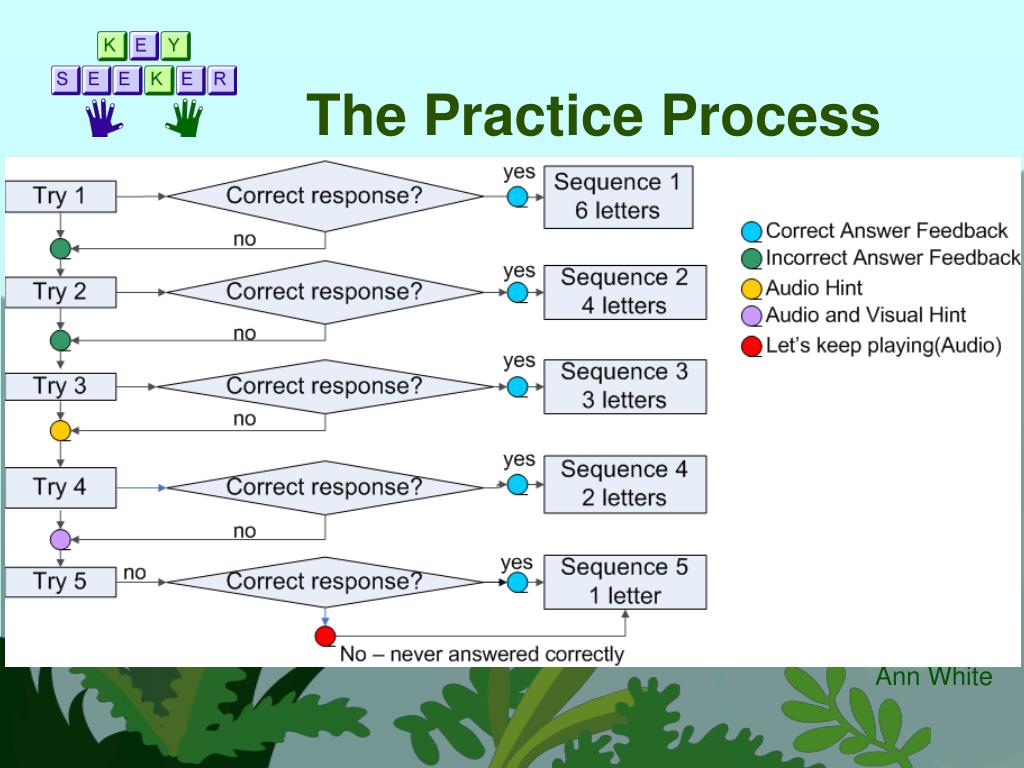 K E Y
S E E K E R

The Practice Process

Try 1
Correct response?
yes
Sequence 1
6 letters
no

Try 2
Correct response?
yes
Sequence 2
4 letters
no

Try 3
Correct response?
yes
Sequence 3
3 letters
no

Try 4
Correct response?
yes
Sequence 4
2 letters
no

Try 5
no
Correct response?
yes
Sequence 5
1 letter

No – never answered correctly

Correct Answer Feedback
Incorrect Answer Feedback
Audio Hint
Audio and Visual Hint
Let's keep playing(Audio)

Ann White